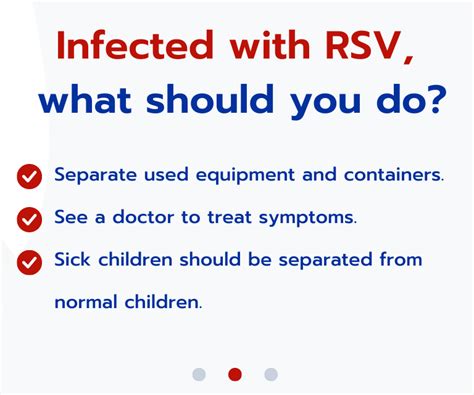 Infected with RSV,
what should you do?

Separate used equipment and containers.

See a doctor to treat symptoms.

Sick children should be separated from normal children.